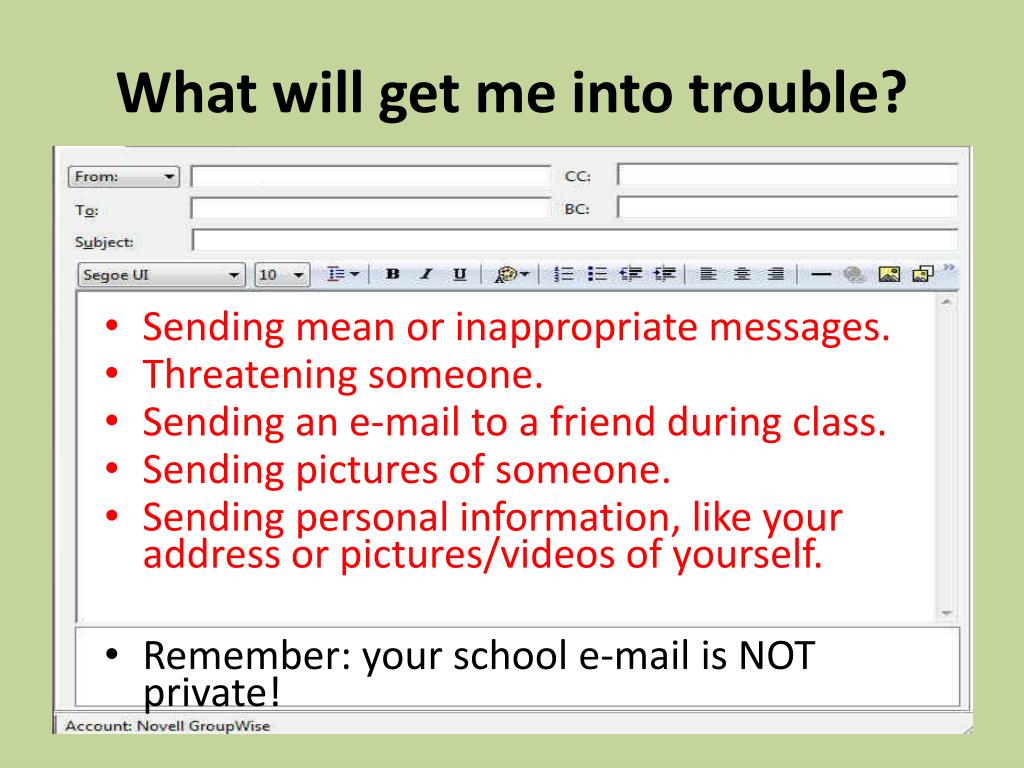 What will get me into trouble?

From:
CC:
To:
BC:
Subject:
Segoe UI
10
B I U

• Sending mean or inappropriate messages.
• Threatening someone.
• Sending an e-mail to a friend during class.
• Sending pictures of someone.
• Sending personal information, like your address or pictures/videos of yourself.

• Remember: your school e-mail is NOT private!

Account: Novell GroupWise